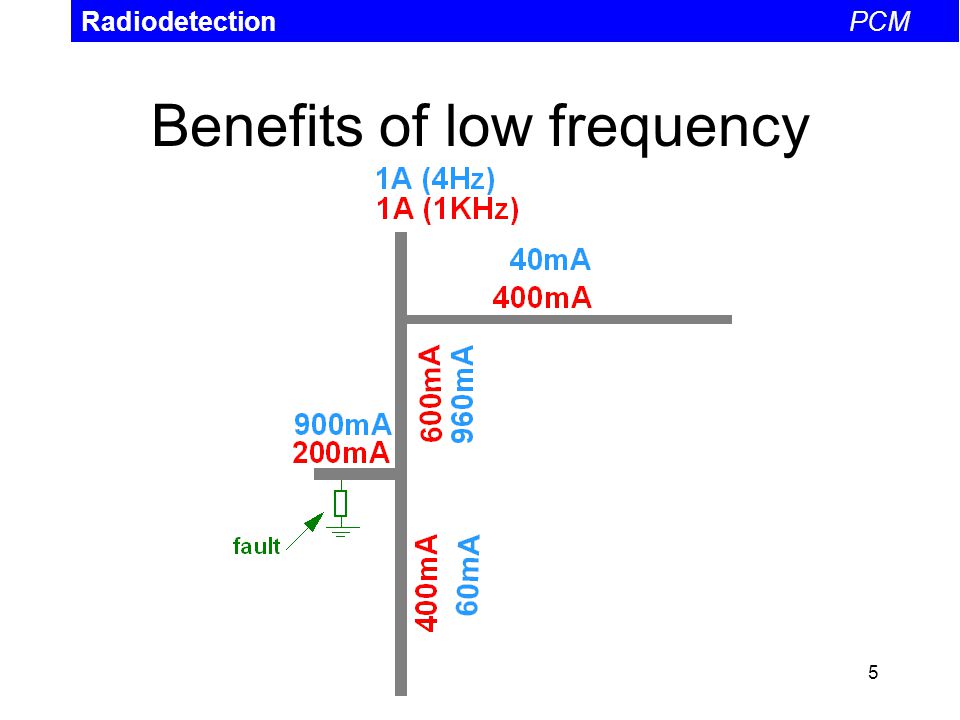 Radiodetection PCM

Benefits of low frequency

1A (4Hz)
1A (1KHz)

40mA
400mA

600mA
960mA

900mA
200mA

fault

400mA
60mA

5